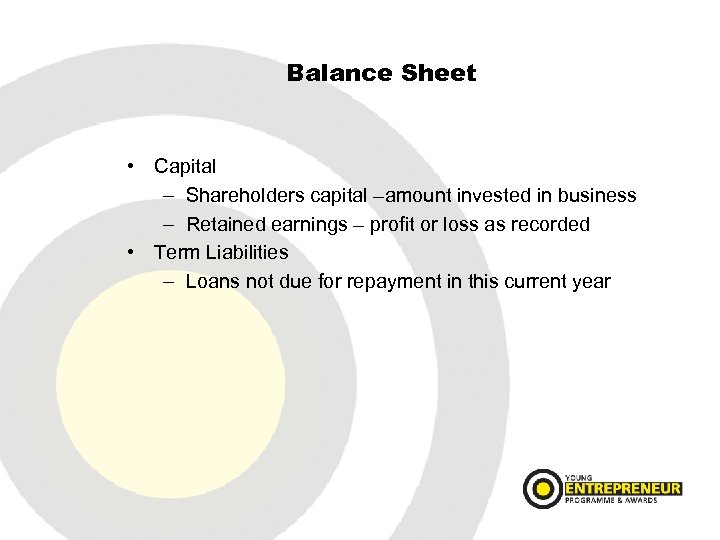 Balance Sheet

• Capital
– Shareholders capital –amount invested in business
– Retained earnings – profit or loss as recorded
• Term Liabilities
– Loans not due for repayment in this current year

YOUNG
ENTREPRENEUR
PROGRAMME & AWARDS